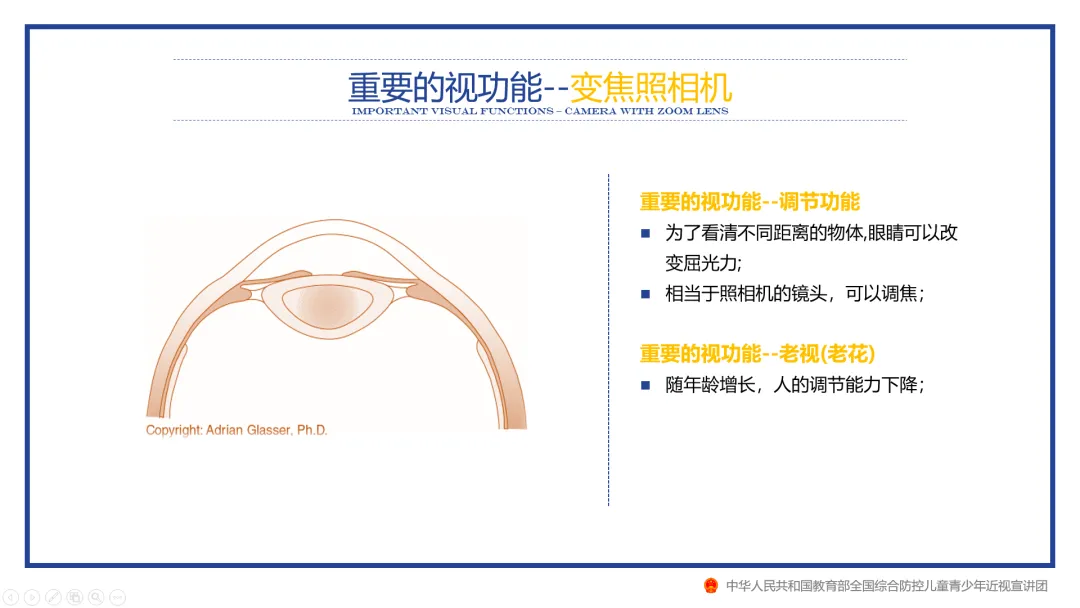 重要的视功能--变焦照相机

IMPORTANT VISUAL FUNCTIONS – CAMERA WITH ZOOM LENS

Copyright: Adrian Glasser, Ph.D.

重要的视功能--调节功能

■ 为了看清不同距离的物体,眼睛可以改变屈光力;

■ 相当于照相机的镜头，可以调焦;

重要的视功能--老视(老花)

■ 随年龄增长，人的调节能力下降;

中华人民共和国教育部全国综合防控儿童青少年近视宣讲团